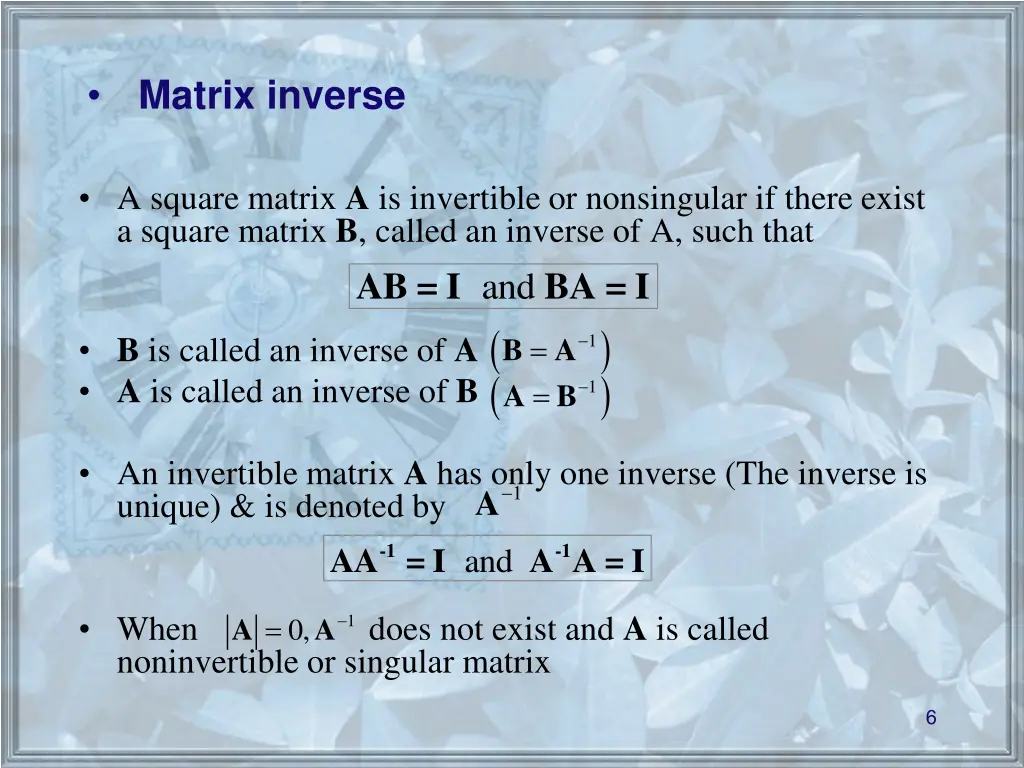 • Matrix inverse

• A square matrix **A** is invertible or nonsingular if there exist a square matrix **B**, called an inverse of A, such that

$\mathbf{AB} = \mathbf{I}$ and $\mathbf{BA} = \mathbf{I}$

• **B** is called an inverse of **A** $\left(\mathbf{B} = \mathbf{A}^{-1}\right)$
• **A** is called an inverse of **B** $\left(\mathbf{A} = \mathbf{B}^{-1}\right)$

• An invertible matrix **A** has only one inverse (The inverse is unique) & is denoted by $\mathbf{A}^{-1}$

$\mathbf{AA}^{-1} = \mathbf{I}$ and $\mathbf{A}^{-1}\mathbf{A} = \mathbf{I}$

• When $|\mathbf{A}| = 0, \mathbf{A}^{-1}$ does not exist and **A** is called noninvertible or singular matrix

6